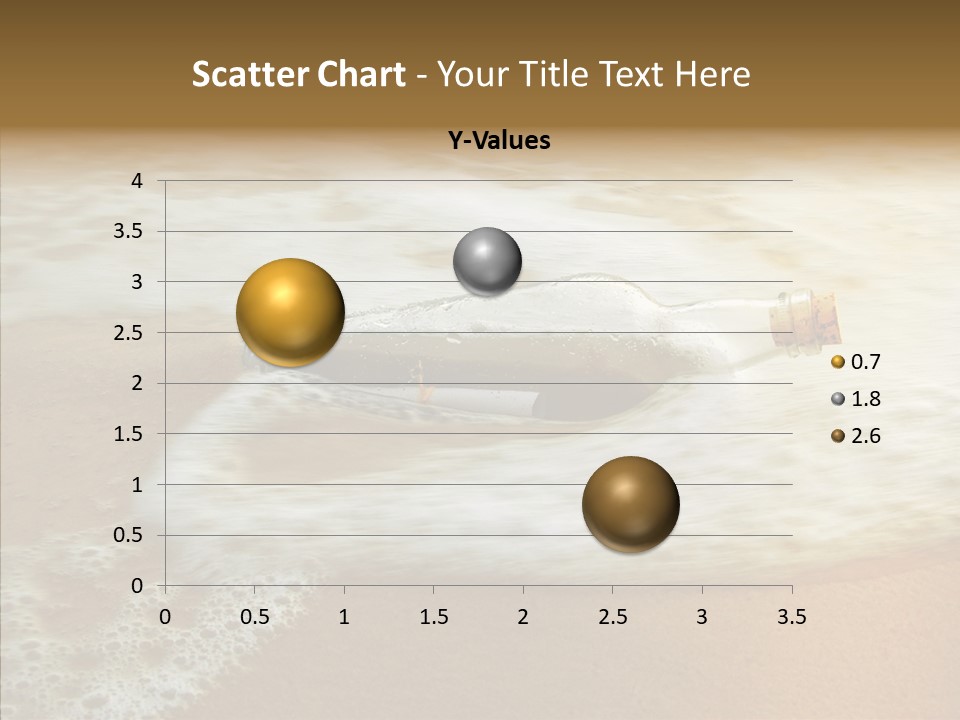 Scatter Chart - Your Title Text Here

Y-Values

4
3.5
3
2.5
2
1.5
1
0.5
0

0 0.5 1 1.5 2 2.5 3 3.5

0.7
1.8
2.6